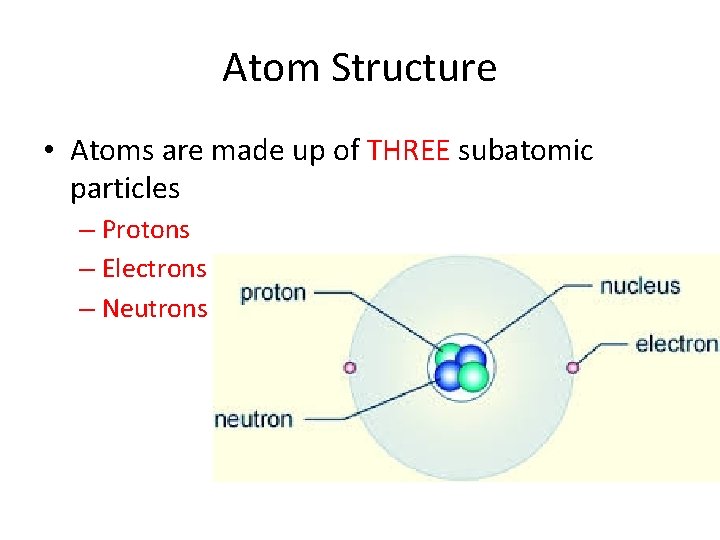 Atom Structure

• Atoms are made up of THREE subatomic particles

– Protons
– Electrons
– Neutrons

proton
nucleus
electron
neutron